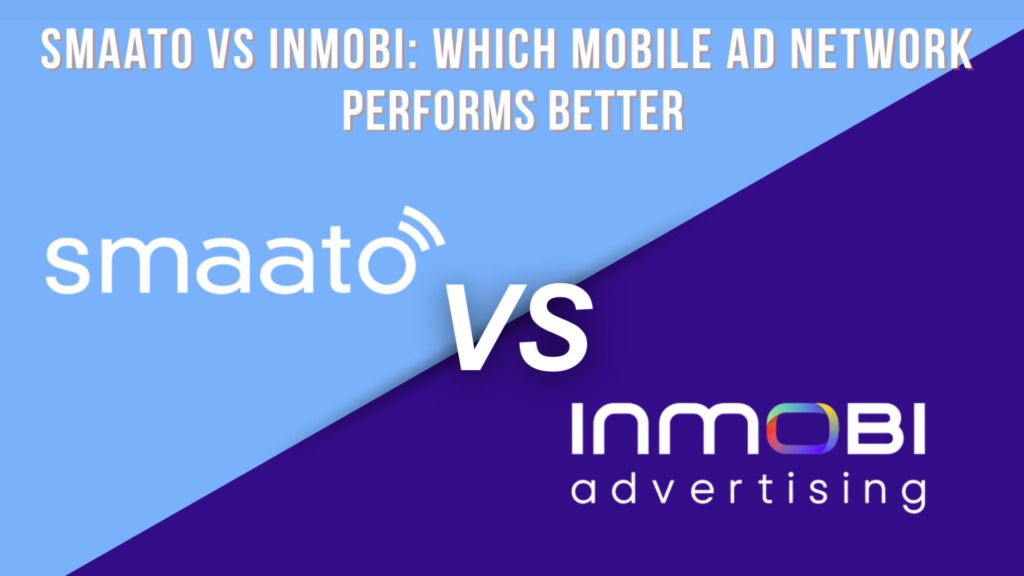 SMAATO VS INMOBI: WHICH MOBILE AD NETWORK PERFORMS BETTER

smaato

VS

INMOBI
advertising